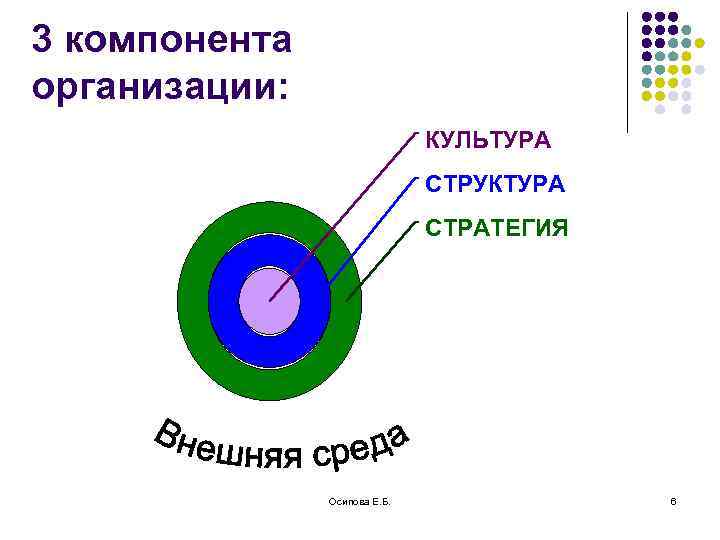 3 компонента организации:

КУЛЬТУРА

СТРУКТУРА

СТРАТЕГИЯ

Внешняя среда

Осипова Е.Б.

6